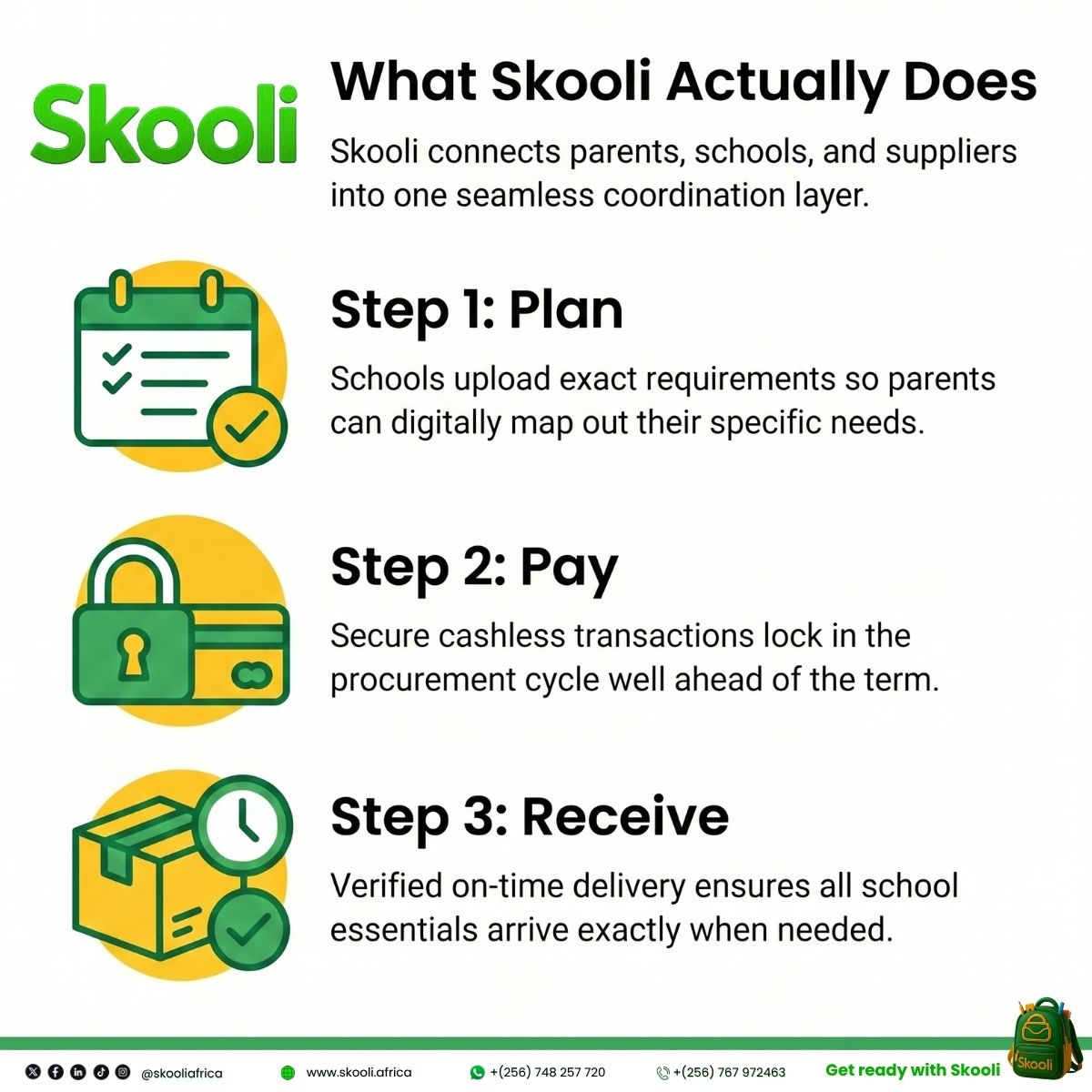 Skooli

What Skooli Actually Does

Skooli connects parents, schools, and suppliers into one seamless coordination layer.

Step 1: Plan

Schools upload exact requirements so parents can digitally map out their specific needs.

Step 2: Pay

Secure cashless transactions lock in the procurement cycle well ahead of the term.

Step 3: Receive

Verified on-time delivery ensures all school essentials arrive exactly when needed.

@skooliafrica www.skooli.africa +(256) 748 257 720 +(256) 767 972463 Get ready with Skooli

Skooli